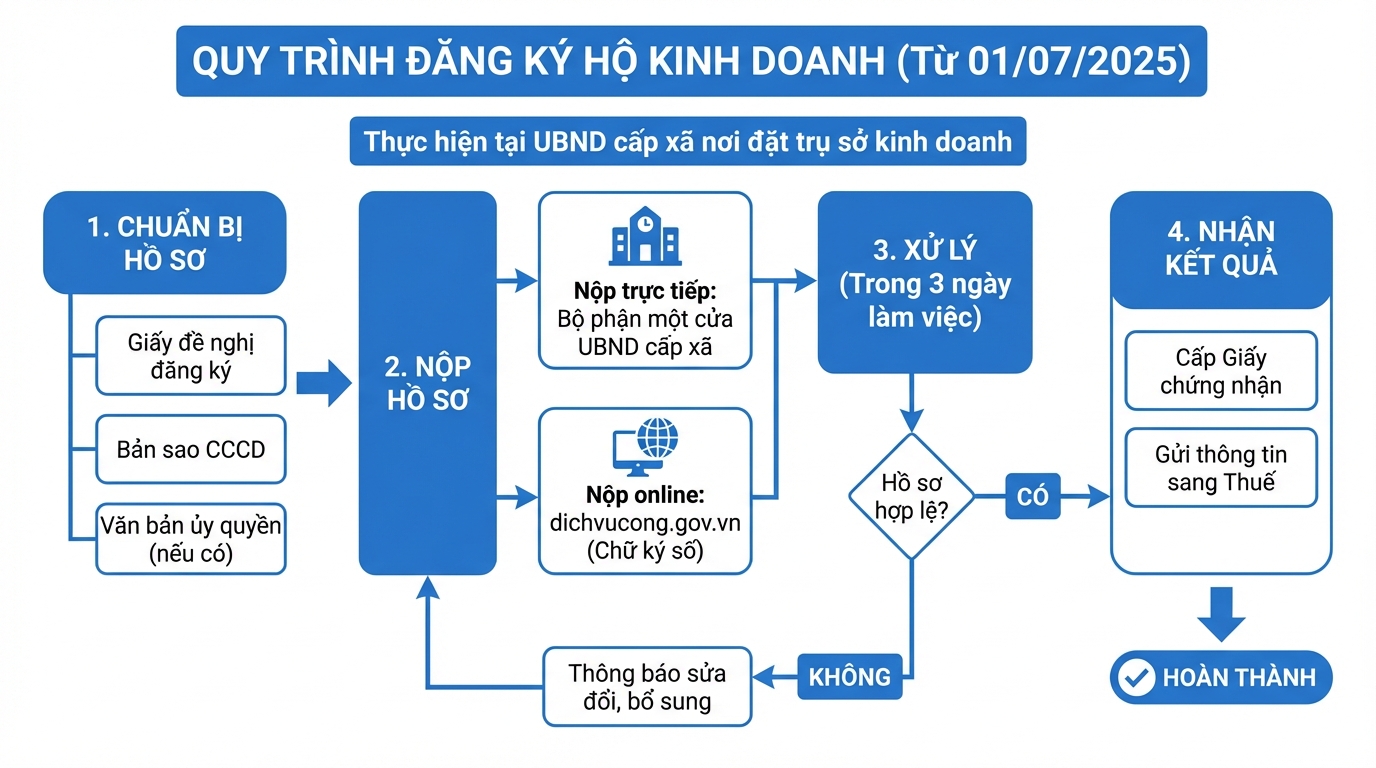 QUY TRÌNH ĐĂNG KÝ HỘ KINH DOANH (Từ 01/07/2025)

Thực hiện tại UBND cấp xã nơi đặt trụ sở kinh doanh

1. CHUẨN BỊ HỒ SƠ

Giấy đề nghị đăng ký

Bản sao CCCD

Văn bản ủy quyền (nếu có)

2. NỘP HỒ SƠ

Nộp trực tiếp: Bộ phận một cửa UBND cấp xã

Nộp online: dichvucong.gov.vn (Chữ ký số)

3. XỬ LÝ (Trong 3 ngày làm việc)

Hồ sơ hợp lệ?

CÓ

KHÔNG

Thông báo sửa đổi, bổ sung

4. NHẬN KẾT QUẢ

Cấp Giấy chứng nhận

Gửi thông tin sang Thuế

HOÀN THÀNH